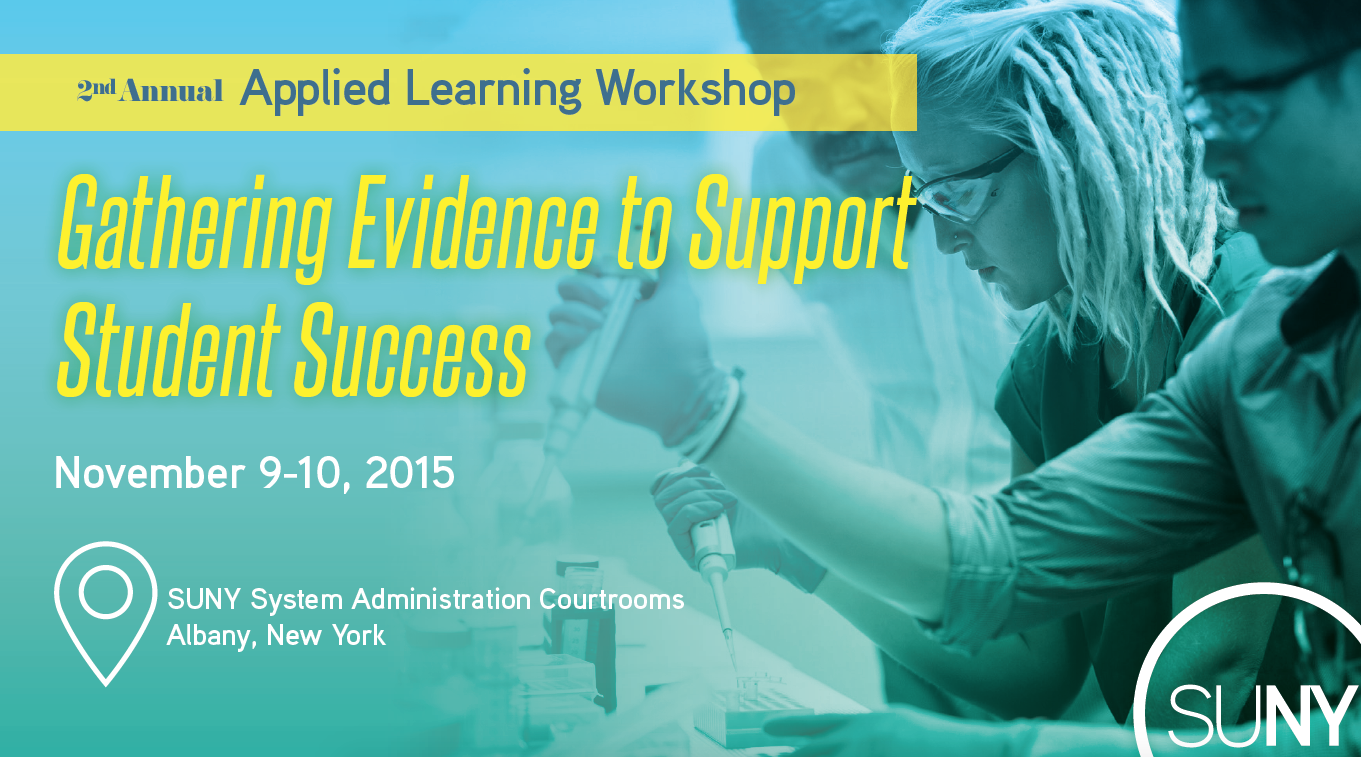 2nd Annual Applied Learning Workshop

Gathering Evidence to Support Student Success

November 9-10, 2015

SUNY System Administration Courtrooms
Albany, New York

SUNY